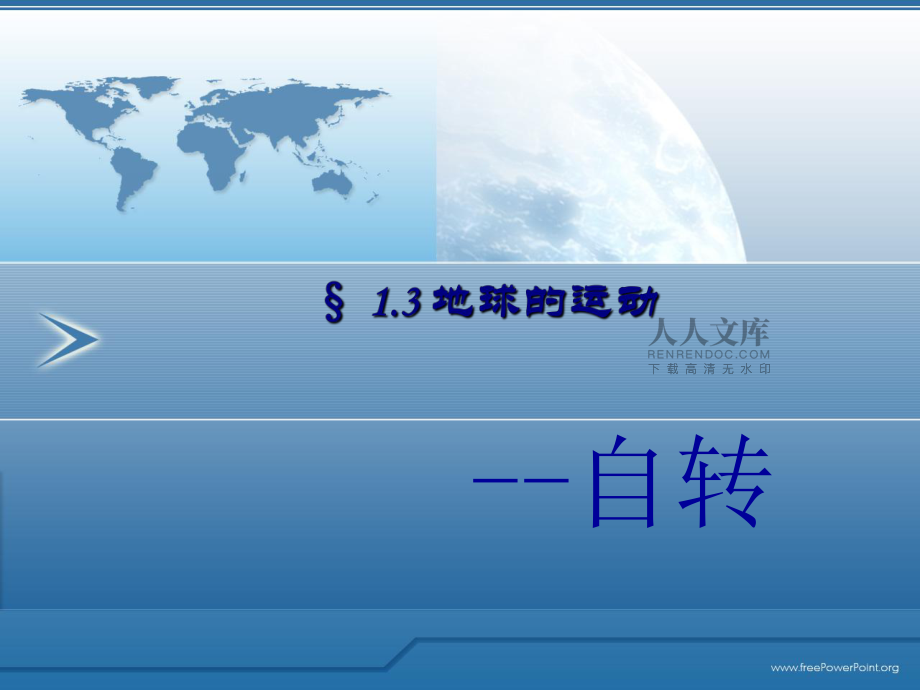 § 1.3 地球的运动

人人文库
RENRENDOC.COM
下载高清无水印

——自转

www.freePowerPoint.org